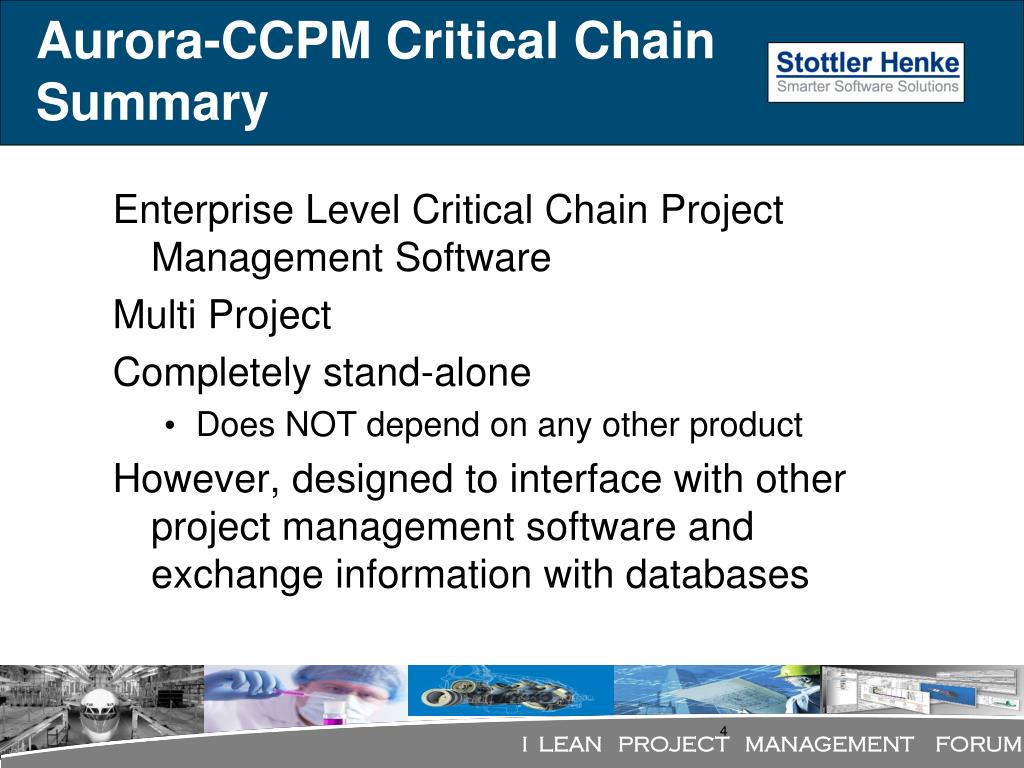 Aurora-CCPM Critical Chain Summary

Stottler Henke
Smarter Software Solutions

Enterprise Level Critical Chain Project Management Software

Multi Project

Completely stand-alone

• Does NOT depend on any other product

However, designed to interface with other project management software and exchange information with databases

4

I LEAN PROJECT MANAGEMENT FORUM